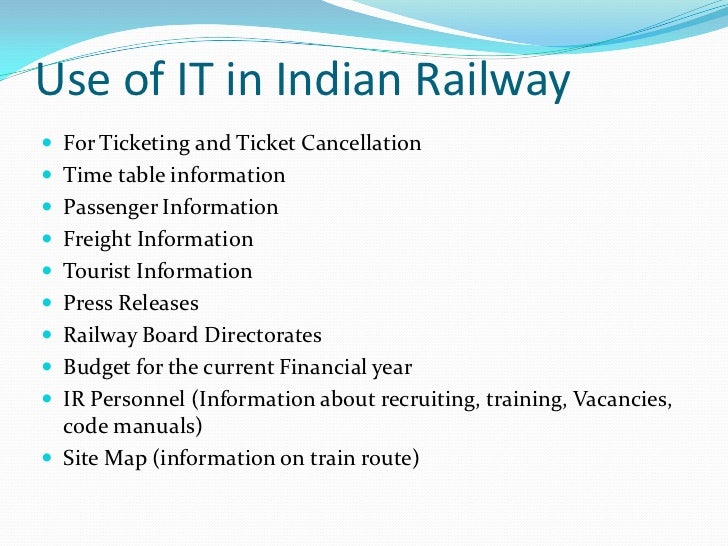 Use of IT in Indian Railway

- For Ticketing and Ticket Cancellation
- Time table information
- Passenger Information
- Freight Information
- Tourist Information
- Press Releases
- Railway Board Directorates
- Budget for the current Financial year
- IR Personnel (Information about recruiting, training, Vacancies, code manuals)
- Site Map (information on train route)